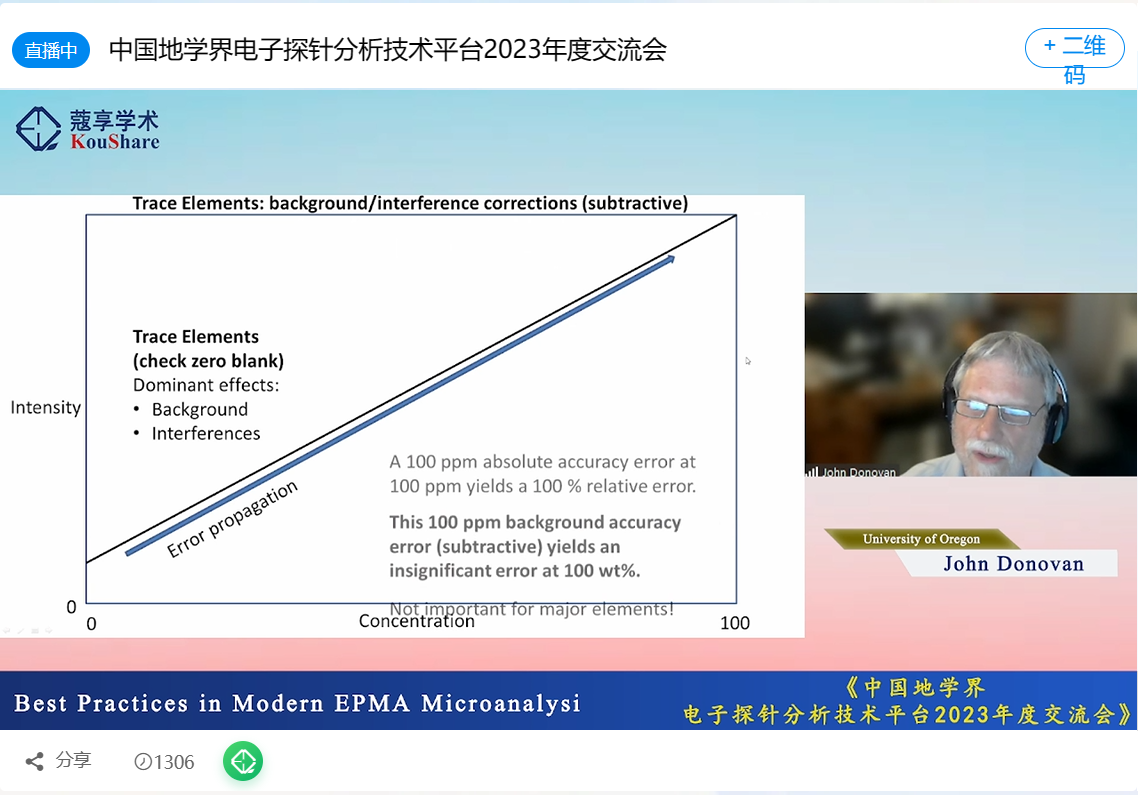 直播中 中国地学界电子探针分析技术平台2023年度交流会

+ 二维码

蔻享学术
KouShare

Trace Elements: background/interference corrections (subtractive)

Trace Elements
(check zero blank)
Dominant effects:
• Background
• Interferences

Intensity

Error propagation

A 100 ppm absolute accuracy error at 100 ppm yields a 100 % relative error.

This 100 ppm background accuracy error (subtractive) yields an insignificant error at 100 wt%.

Not important for major elements!

0

0

Concentration

100

John Donovan

University of Oregon

John Donovan

Best Practices in Modern EPMA Microanalysi

《中国地学界
电子探针分析技术平台2023年度交流会》

分享

1306